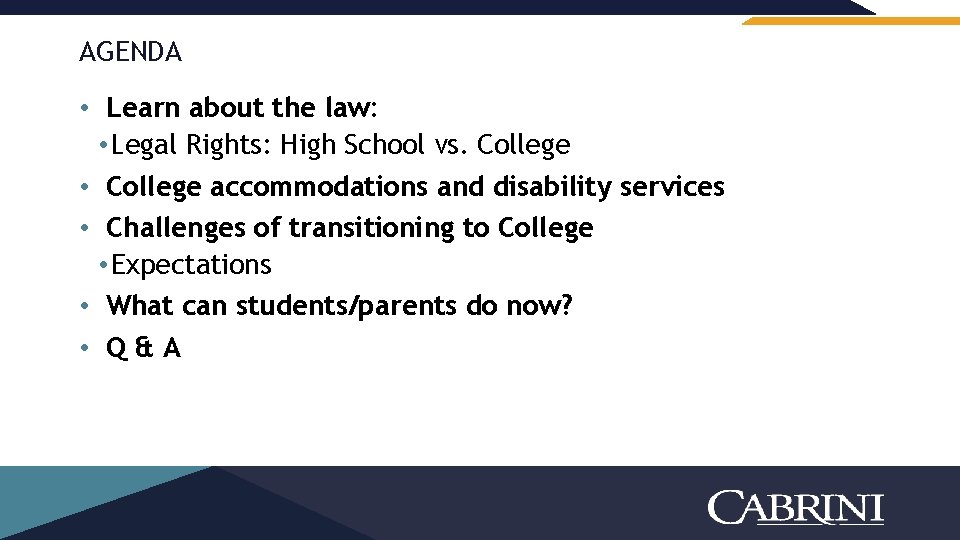 AGENDA

• Learn about the law:
 • Legal Rights: High School vs. College
• College accommodations and disability services
• Challenges of transitioning to College
 • Expectations
• What can students/parents do now?
• Q & A

CABRINI